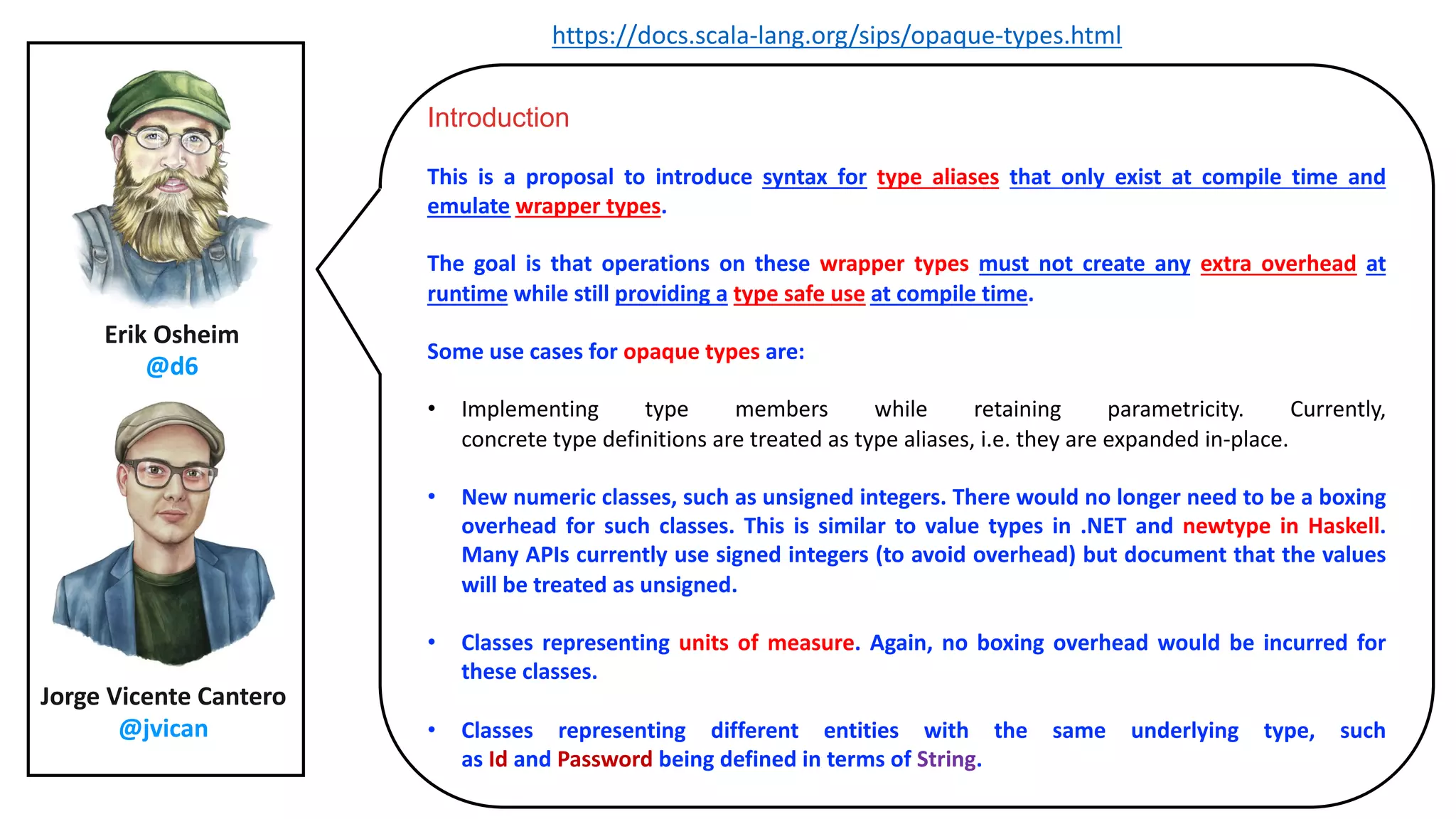 https://docs.scala-lang.org/sips/opaque-types.html

Erik Osheim
@d6

Jorge Vicente Cantero
@jvican

Introduction

This is a proposal to introduce syntax for type aliases that only exist at compile time and emulate wrapper types.

The goal is that operations on these wrapper types must not create any extra overhead at runtime while still providing a type safe use at compile time.

Some use cases for opaque types are:

• Implementing type members while retaining parametricity. Currently, concrete type definitions are treated as type aliases, i.e. they are expanded in-place.

• New numeric classes, such as unsigned integers. There would no longer need to be a boxing overhead for such classes. This is similar to value types in .NET and newtype in Haskell. Many APIs currently use signed integers (to avoid overhead) but document that the values will be treated as unsigned.

• Classes representing units of measure. Again, no boxing overhead would be incurred for these classes.

• Classes representing different entities with the same underlying type, such as Id and Password being defined in terms of String.